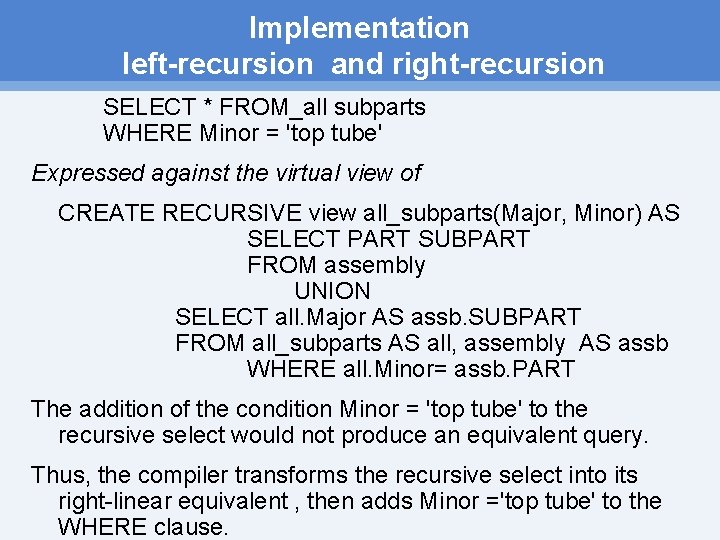 Implementation
left-recursion and right-recursion

SELECT * FROM_all subparts
WHERE Minor = 'top tube'

Expressed against the virtual view of

CREATE RECURSIVE view all_subparts(Major, Minor) AS
SELECT PART SUBPART
FROM assembly
UNION
SELECT all.Major AS assb.SUBPART
FROM all_subparts AS all, assembly AS assb
WHERE all.Minor= assb.PART

The addition of the condition Minor = 'top tube' to the recursive select would not produce an equivalent query.

Thus, the compiler transforms the recursive select into its right-linear equivalent , then adds Minor ='top tube' to the WHERE clause.